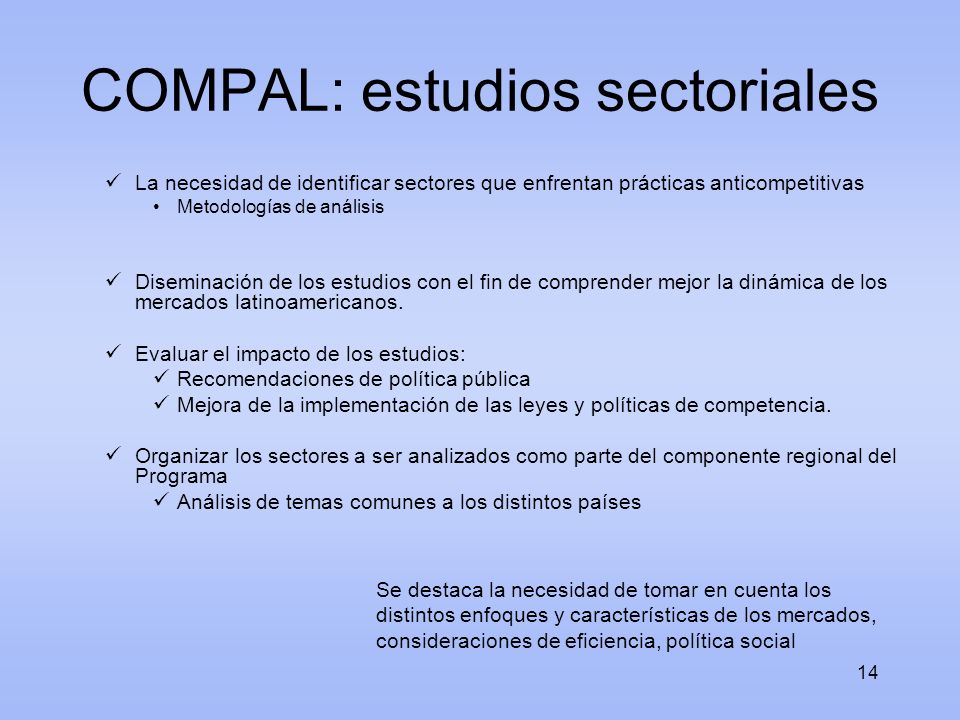 COMPAL: estudios sectoriales

✓ La necesidad de identificar sectores que enfrentan prácticas anticompetitivas
• Metodologías de análisis

✓ Diseminación de los estudios con el fin de comprender mejor la dinámica de los mercados latinoamericanos.

✓ Evaluar el impacto de los estudios:
✓ Recomendaciones de política pública
✓ Mejora de la implementación de las leyes y políticas de competencia.

✓ Organizar los sectores a ser analizados como parte del componente regional del Programa
✓ Análisis de temas comunes a los distintos países

Se destaca la necesidad de tomar en cuenta los distintos enfoques y características de los mercados, consideraciones de eficiencia, política social

14